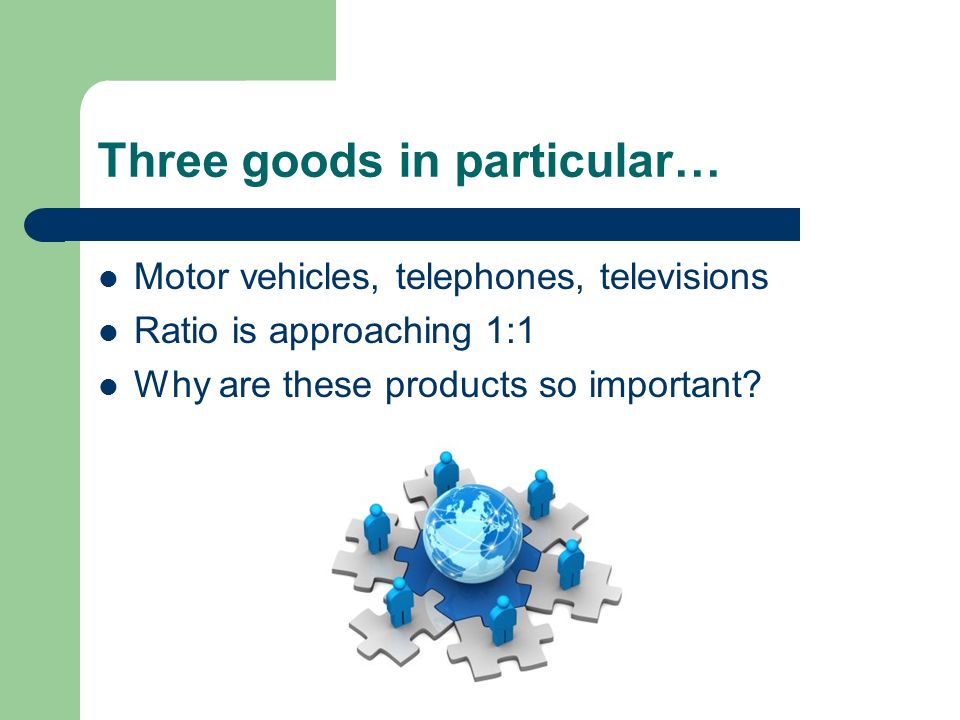 Three goods in particular…

- Motor vehicles, telephones, televisions
- Ratio is approaching 1:1
- Why are these products so important?